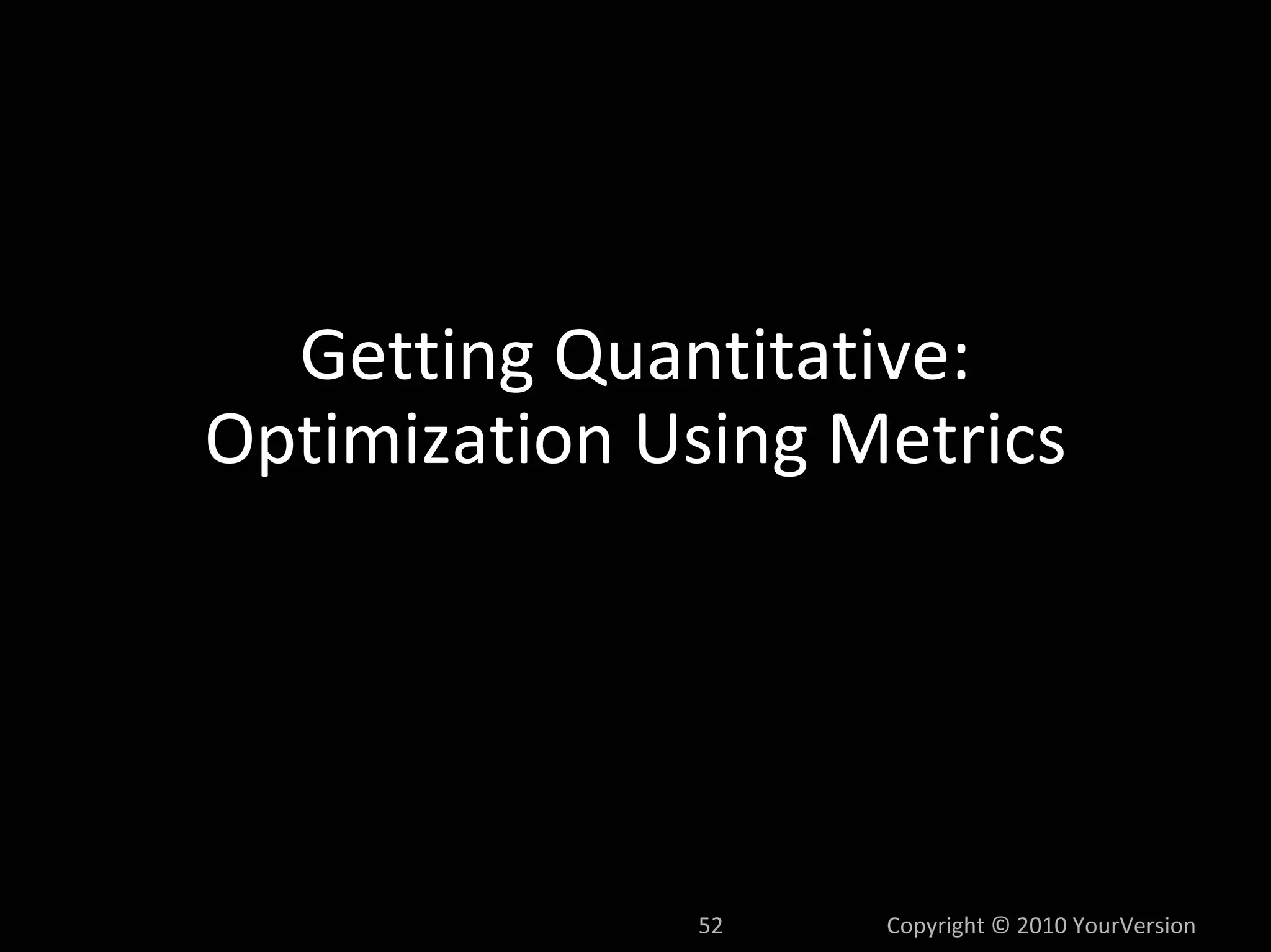 Getting Quantitative:
Optimization Using Metrics

52

Copyright © 2010 YourVersion